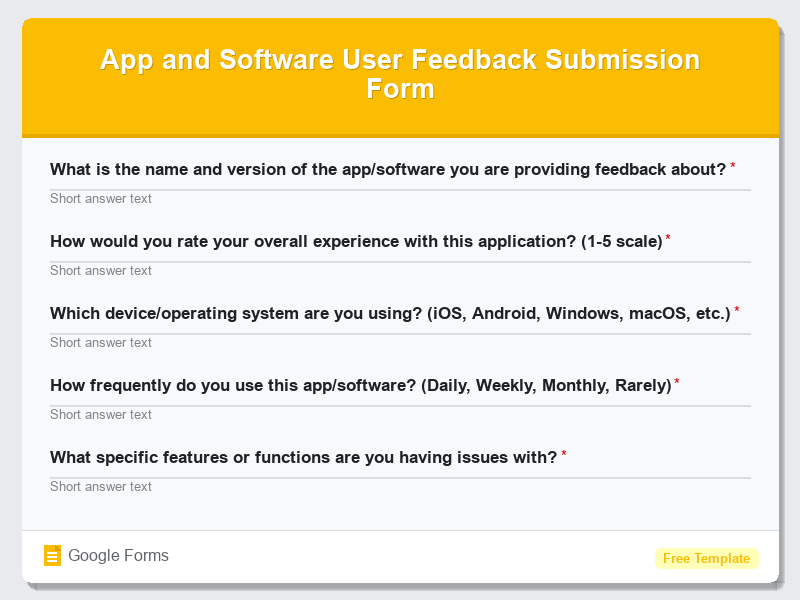 App and Software User Feedback Submission Form

What is the name and version of the app/software you are providing feedback about? *

Short answer text

How would you rate your overall experience with this application? (1-5 scale) *

Short answer text

Which device/operating system are you using? (iOS, Android, Windows, macOS, etc.) *

Short answer text

How frequently do you use this app/software? (Daily, Weekly, Monthly, Rarely) *

Short answer text

What specific features or functions are you having issues with? *

Short answer text

Google Forms

Free Template